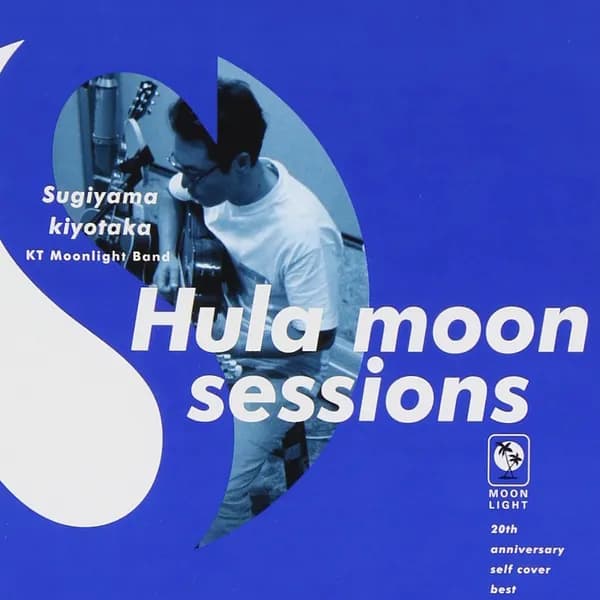 Sugiyama kiyotaka
KT Moonlight Band

Hula moon sessions

MOON LIGHT

20th anniversary self cover best